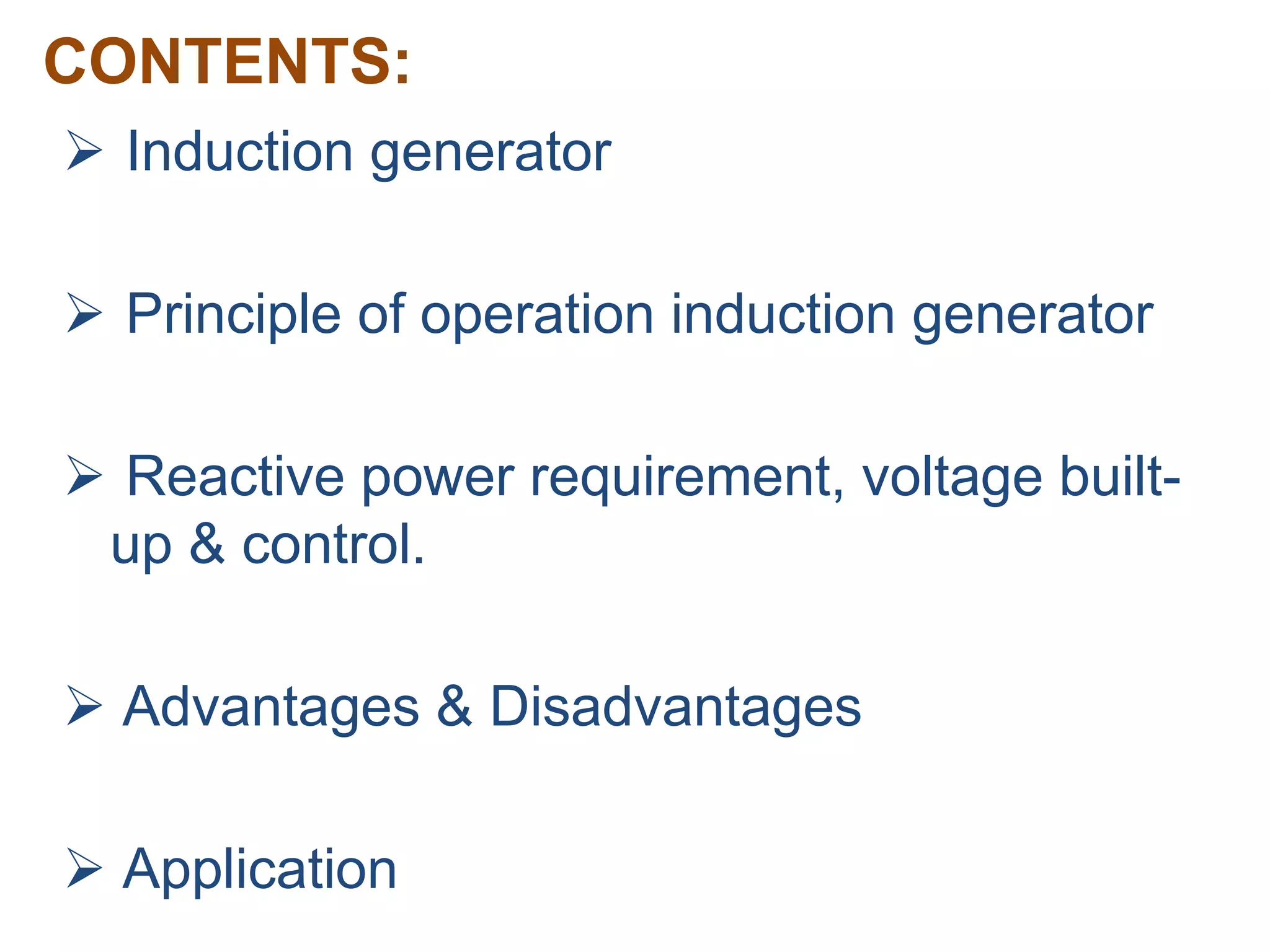 CONTENTS:

➢ Induction generator

➢ Principle of operation induction generator

➢ Reactive power requirement, voltage built-up & control.

➢ Advantages & Disadvantages

➢ Application